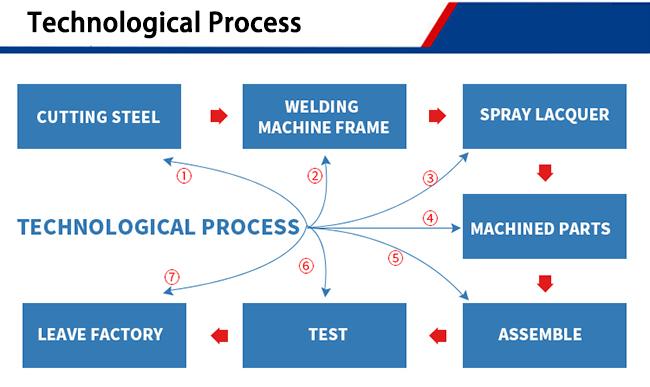 Technological Process

CUTTING STEEL

WELDING MACHINE FRAME

SPRAY LACQUER

①

②

③

TECHNOLOGICAL PROCESS

④

MACHINED PARTS

⑤

⑥

⑦

LEAVE FACTORY

TEST

ASSEMBLE